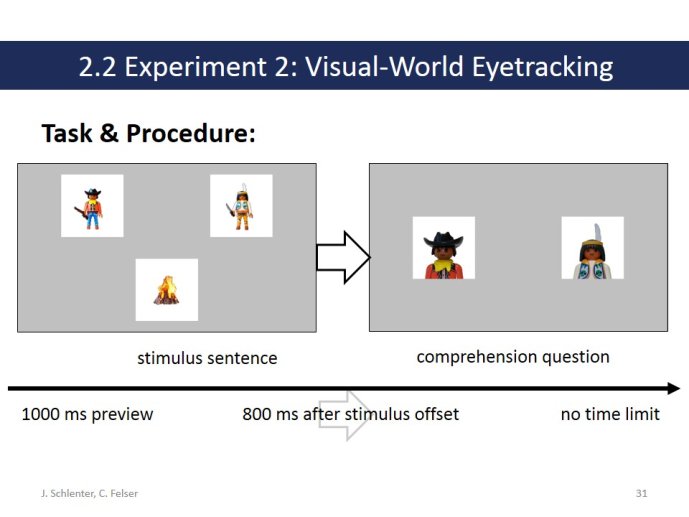 2.2 Experiment 2: Visual-World Eyetracking

Task & Procedure:

stimulus sentence

comprehension question

1000 ms preview

800 ms after stimulus offset

no time limit

J. Schlenter, C. Felser

31